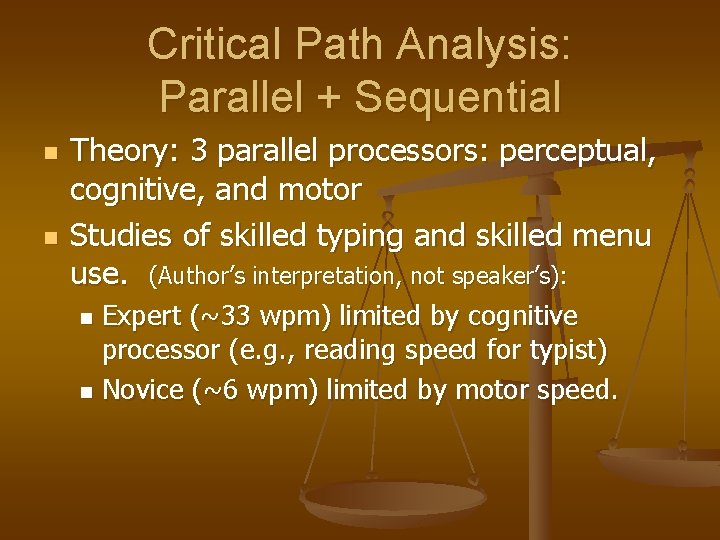 Critical Path Analysis: Parallel + Sequential

- Theory: 3 parallel processors: perceptual, cognitive, and motor
- Studies of skilled typing and skilled menu use. (Author's interpretation, not speaker's):
  - Expert (~33 wpm) limited by cognitive processor (e.g., reading speed for typist)
  - Novice (~6 wpm) limited by motor speed.